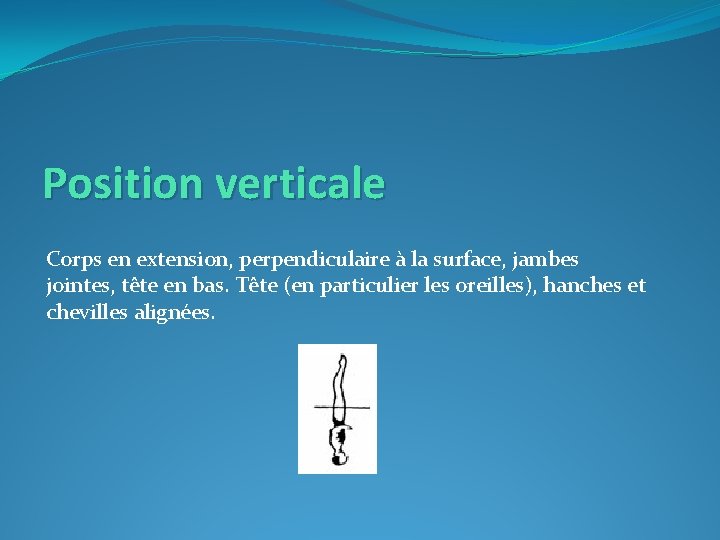 Position verticale

Corps en extension, perpendiculaire à la surface, jambes jointes, tête en bas. Tête (en particulier les oreilles), hanches et chevilles alignées.